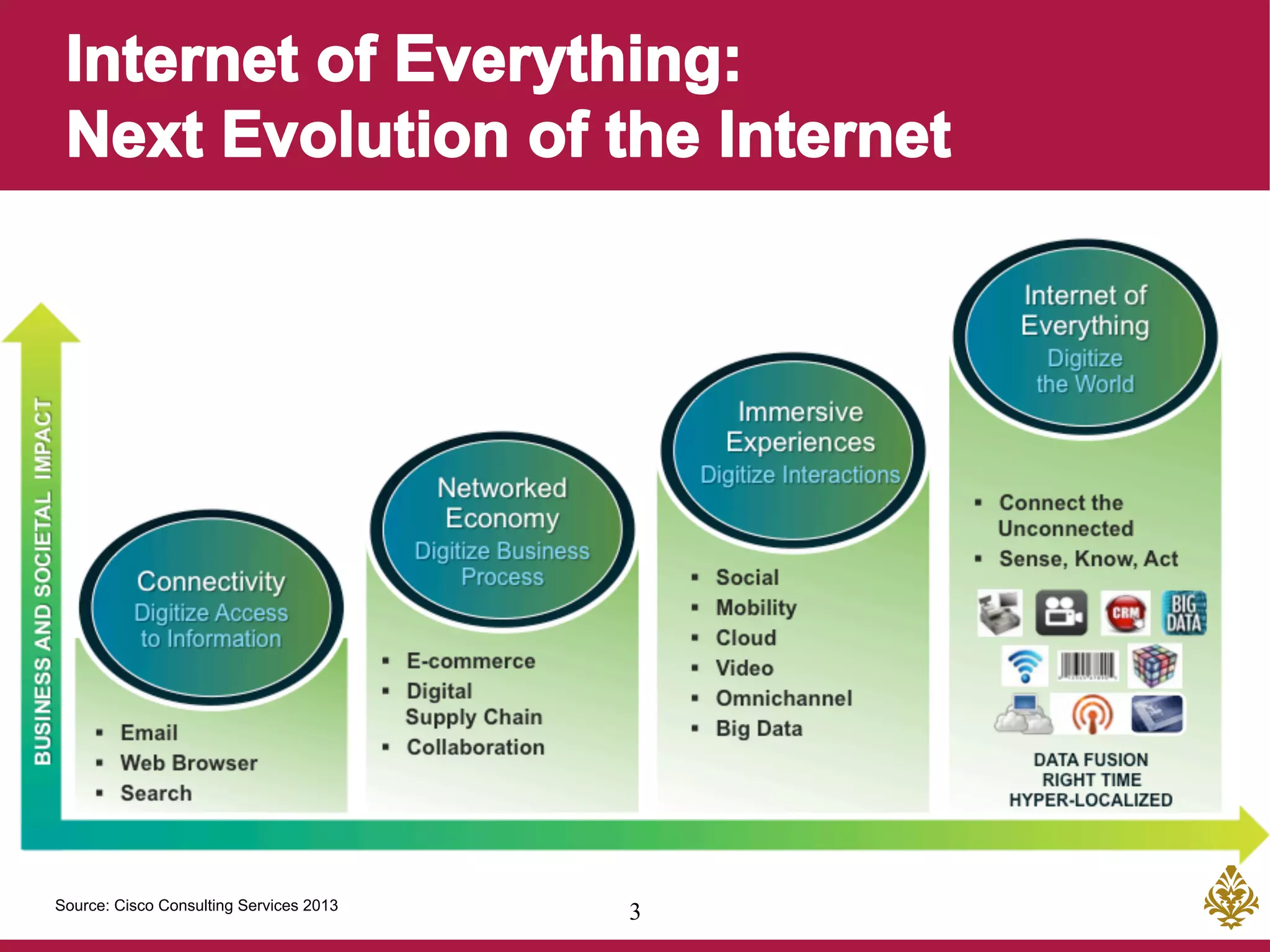 Internet of Everything:
Next Evolution of the Internet

BUSINESS AND SOCIETAL IMPACT

Connectivity
Digitize Access to Information

▪ Email
▪ Web Browser
▪ Search

Networked Economy
Digitize Business Process

▪ E-commerce
▪ Digital Supply Chain
▪ Collaboration

Immersive Experiences
Digitize Interactions

▪ Social
▪ Mobility
▪ Cloud
▪ Video
▪ Omnichannel
▪ Big Data

Internet of Everything
Digitize the World

▪ Connect the Unconnected
▪ Sense, Know, Act

CRM
BIG DATA

DATA FUSION
RIGHT TIME
HYPER-LOCALIZED

Source: Cisco Consulting Services 2013

3